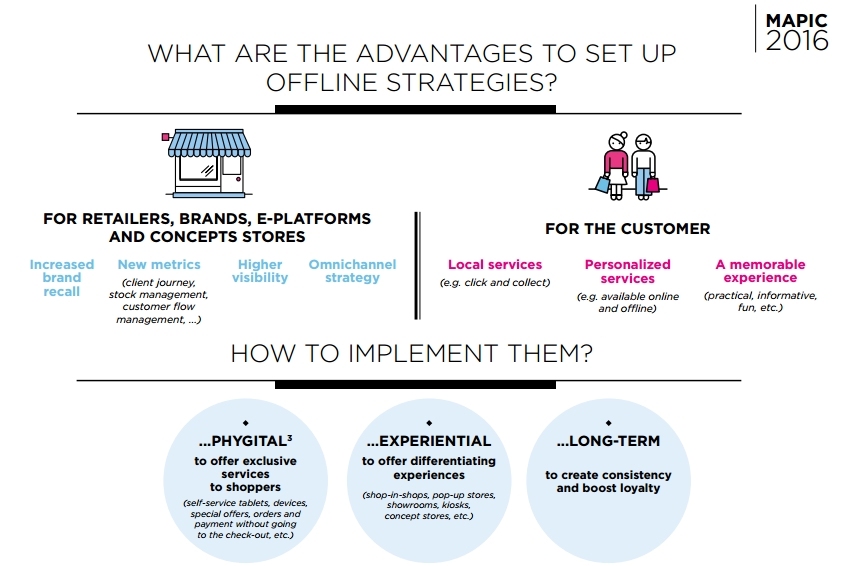 MAPIC 2016

WHAT ARE THE ADVANTAGES TO SET UP OFFLINE STRATEGIES?

FOR RETAILERS, BRANDS, E-PLATFORMS AND CONCEPTS STORES

Increased brand recall

New metrics
(client journey, stock management, customer flow management, ...)

Higher visibility

Omnichannel strategy

FOR THE CUSTOMER

Local services
(e.g. click and collect)

Personalized services
(e.g. available online and offline)

A memorable experience
(practical, informative, fun, etc.)

HOW TO IMPLEMENT THEM?

...PHYGITAL$^3$
to offer exclusive services to shoppers
(self-service tablets, devices, special offers, orders and payment without going to the check-out, etc.)

...EXPERIENTIAL
to offer differentiating experiences
(shop-in-shops, pop-up stores, showrooms, kiosks, concept stores, etc.)

...LONG-TERM
to create consistency and boost loyalty